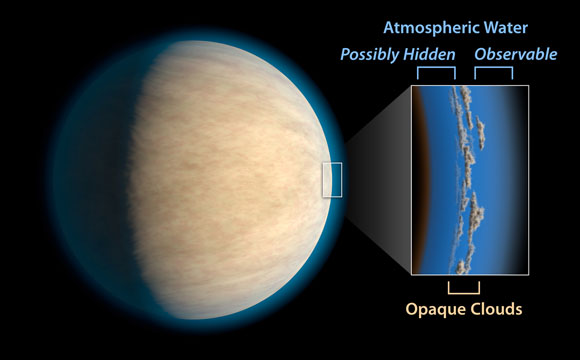 Atmospheric Water
Possibly Hidden
Observable
Opaque Clouds